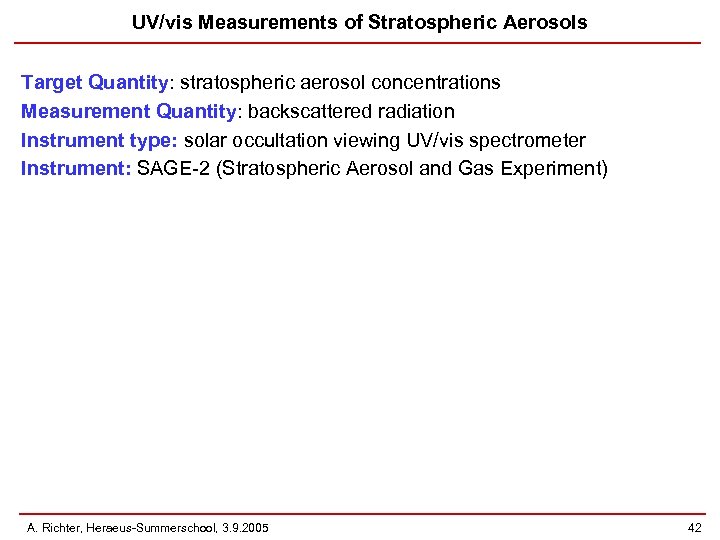 UV/vis Measurements of Stratospheric Aerosols

Target Quantity: stratospheric aerosol concentrations
Measurement Quantity: backscattered radiation
Instrument type: solar occultation viewing UV/vis spectrometer
Instrument: SAGE-2 (Stratospheric Aerosol and Gas Experiment)

A. Richter, Heraeus-Summerschool, 3.9.2005

42